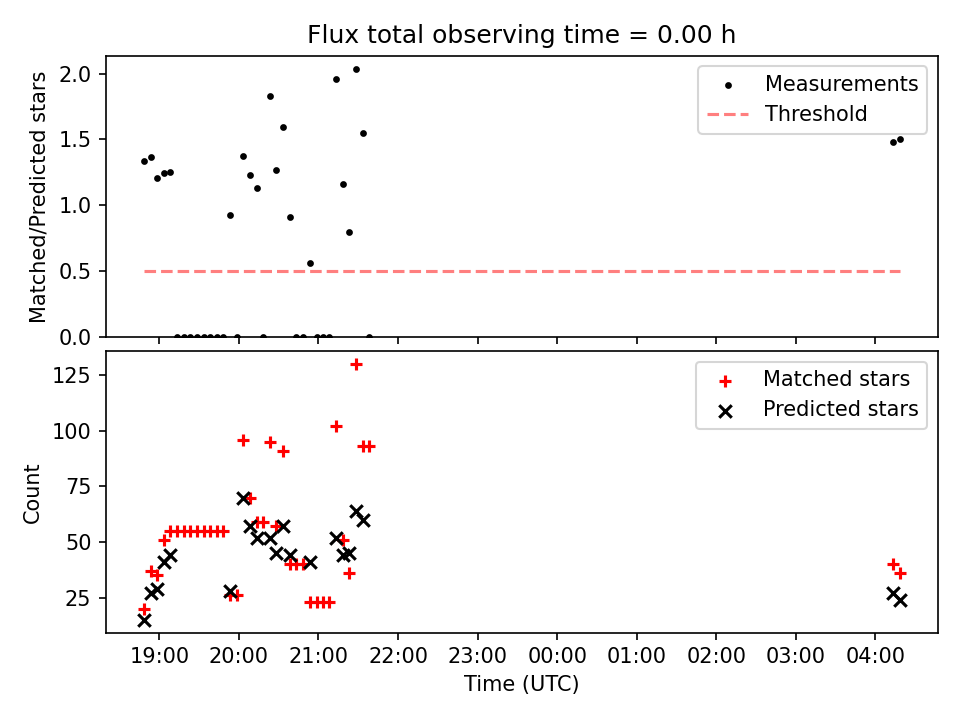 Flux total observing time = 0.00 h

Matched/Predicted stars

2.0
1.5
1.0
0.5
0.0

Measurements
Threshold

Count

125
100
75
50
25

Matched stars
Predicted stars

19:00 20:00 21:00 22:00 23:00 00:00 01:00 02:00 03:00 04:00

Time (UTC)